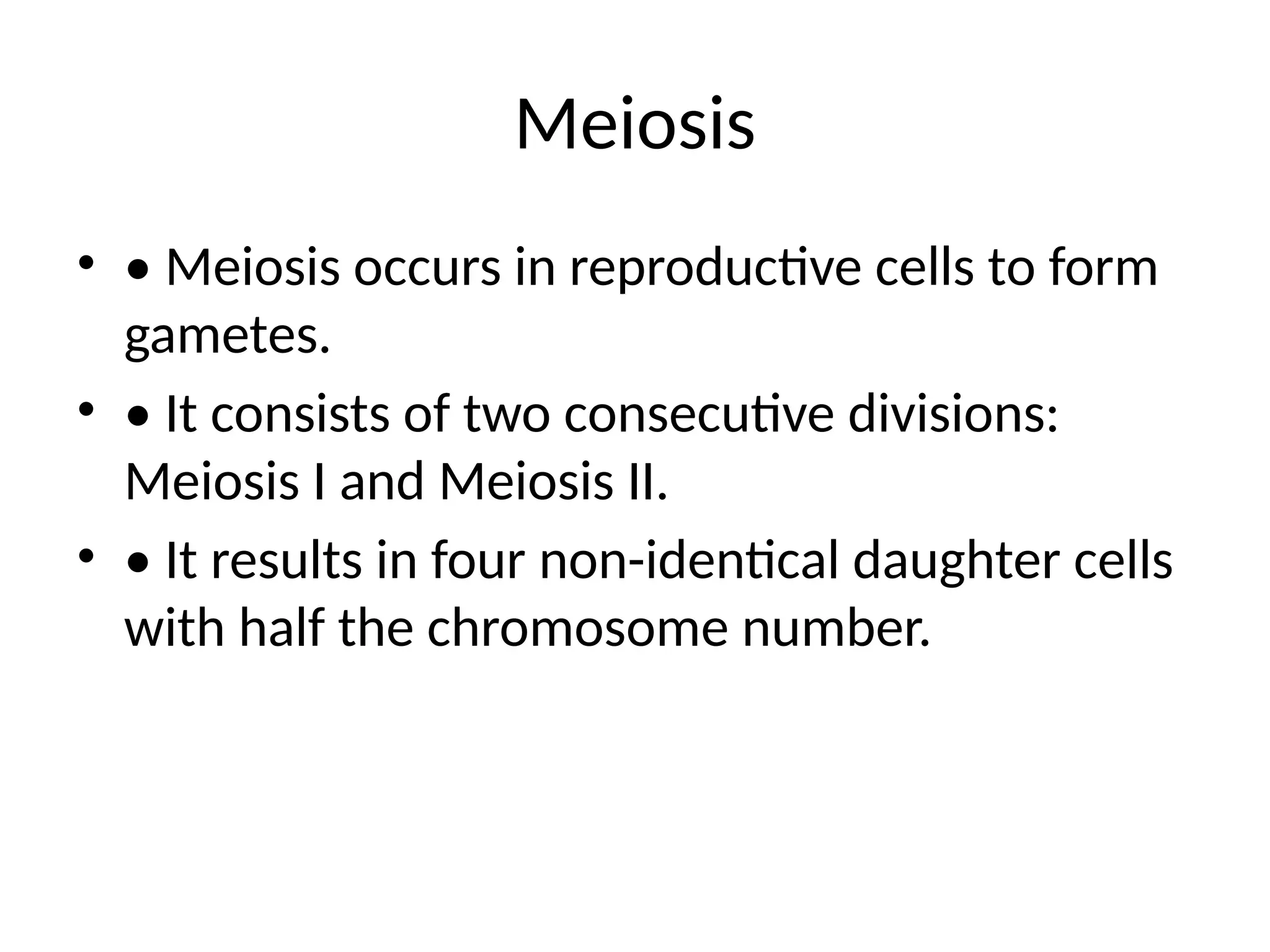 Meiosis

• • Meiosis occurs in reproductive cells to form gametes.
• • It consists of two consecutive divisions: Meiosis I and Meiosis II.
• • It results in four non-identical daughter cells with half the chromosome number.